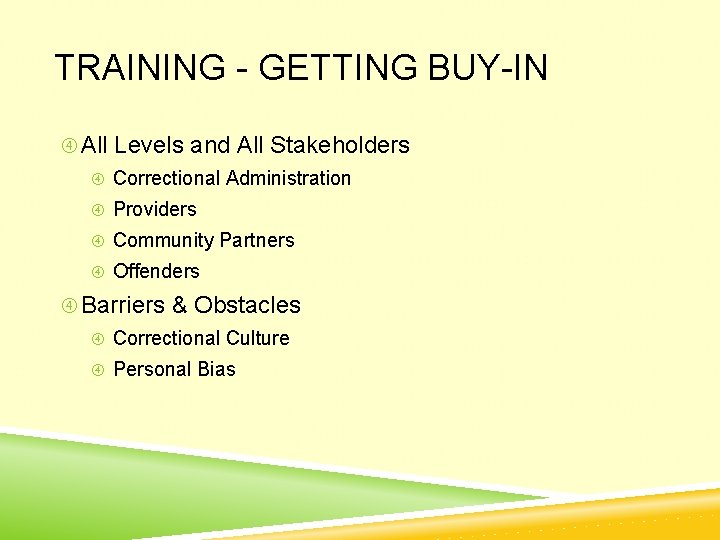 TRAINING - GETTING BUY-IN

④ All Levels and All Stakeholders

④ Correctional Administration

④ Providers

④ Community Partners

④ Offenders

④ Barriers & Obstacles

④ Correctional Culture

④ Personal Bias